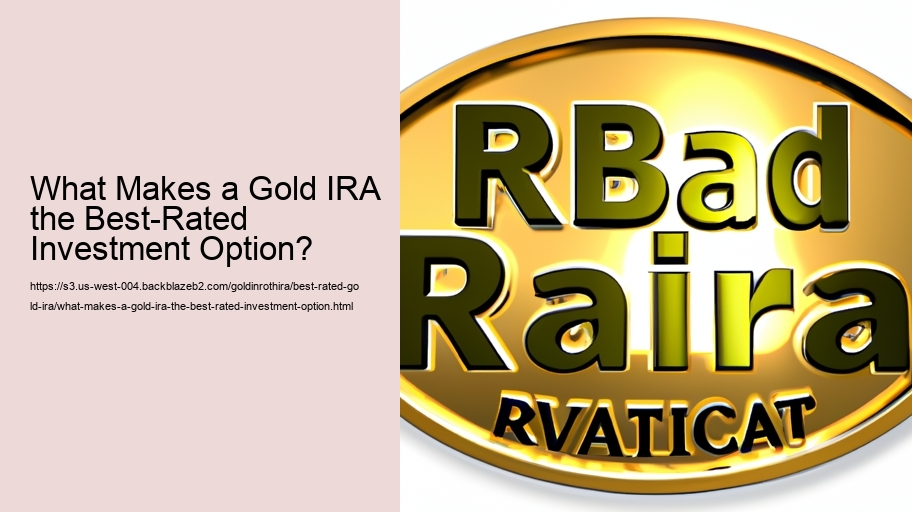 What Makes a Gold IRA the Best-Rated Investment Option?

https://s3.us-west-004.backblazeb2.com/goldinrothira/best-rated-gold-ira/what-makes-a-gold-ira-the-best-rated-investment-option.html

RBad
Raira
RVATICAT